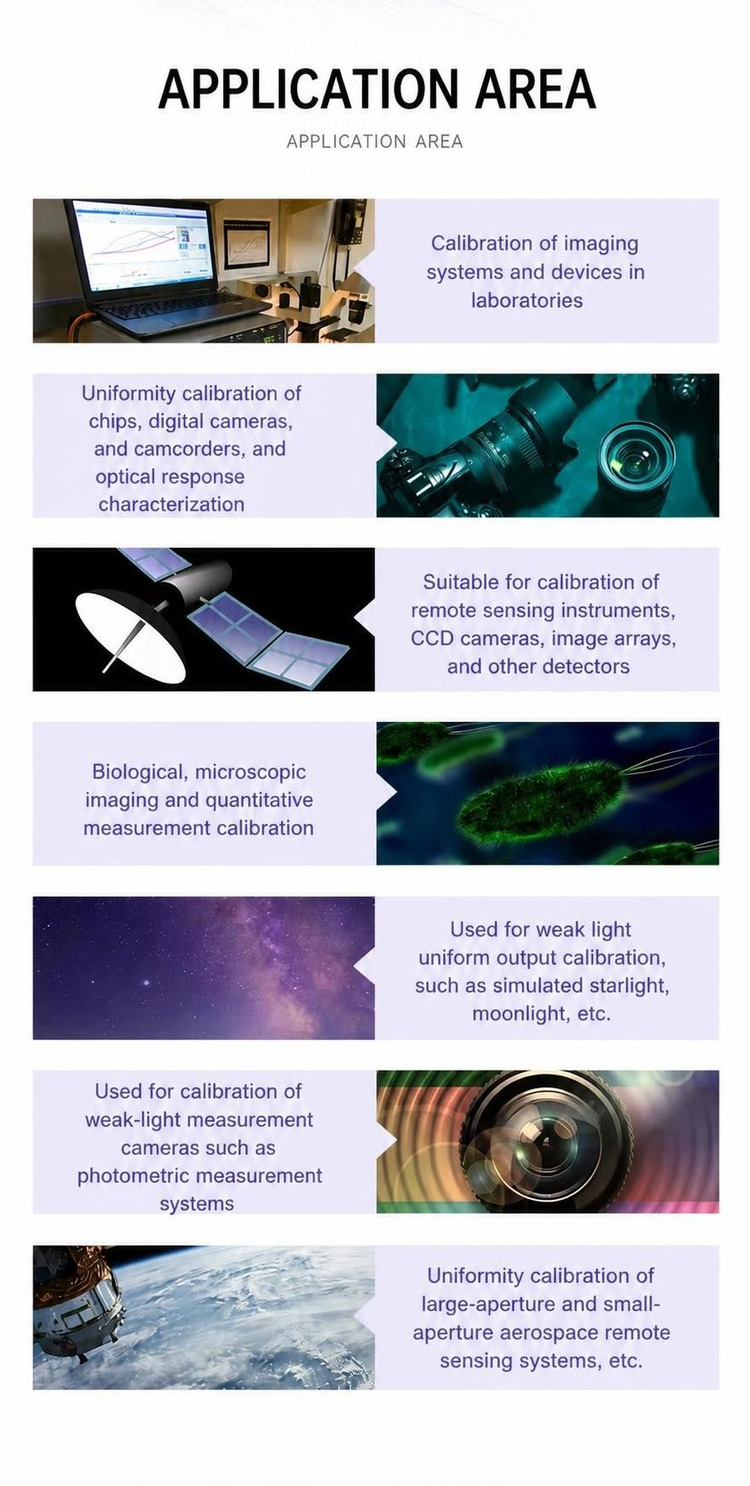 APPLICATION AREA

APPLICATION AREA

Calibration of imaging systems and devices in laboratories

Uniformity calibration of chips, digital cameras, and camcorders, and optical response characterization

Suitable for calibration of remote sensing instruments, CCD cameras, image arrays, and other detectors

Biological, microscopic imaging and quantitative measurement calibration

Used for weak light uniform output calibration, such as simulated starlight, moonlight, etc.

Used for calibration of weak-light measurement cameras such as photometric measurement systems

Uniformity calibration of large-aperture and small-aperture aerospace remote sensing systems, etc.